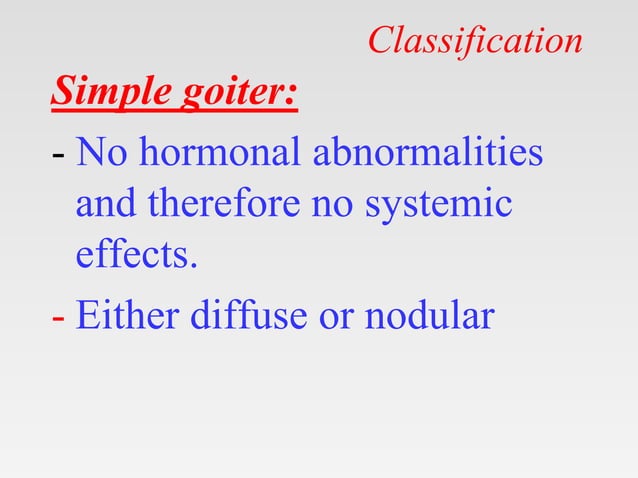 Classification

Simple goiter:

- No hormonal abnormalities and therefore no systemic effects.

- Either diffuse or nodular